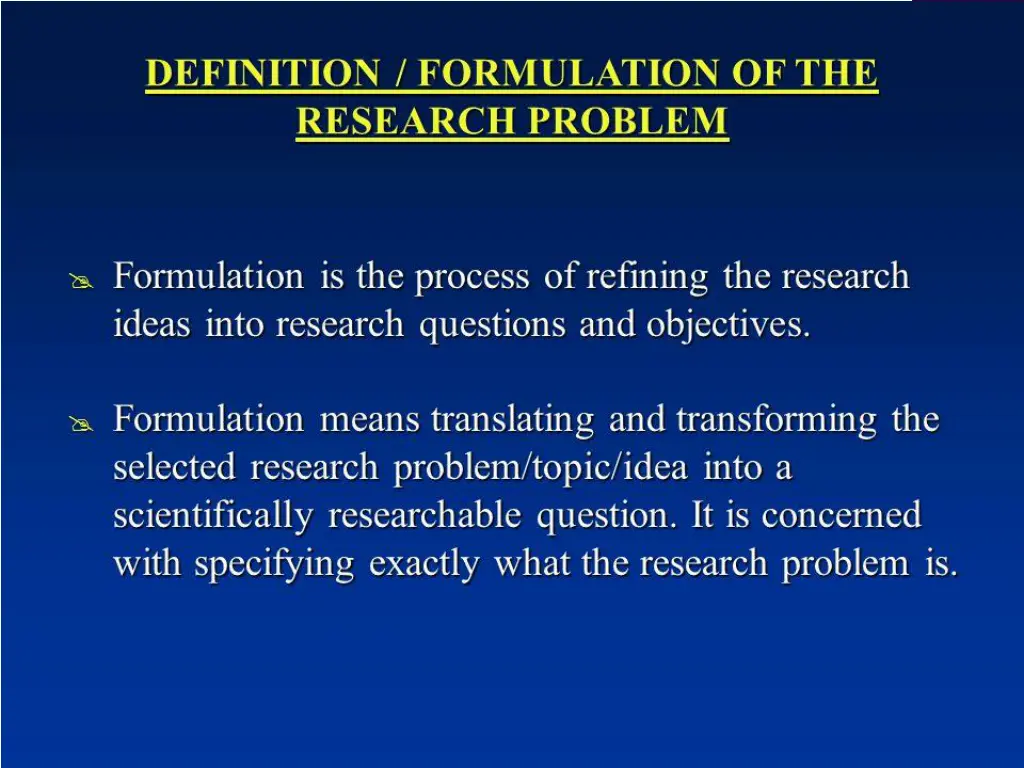 DEFINITION / FORMULATION OF THE RESEARCH PROBLEM

Formulation is the process of refining the research ideas into research questions and objectives.

Formulation means translating and transforming the selected research problem/topic/idea into a scientifically researchable question. It is concerned with specifying exactly what the research problem is.